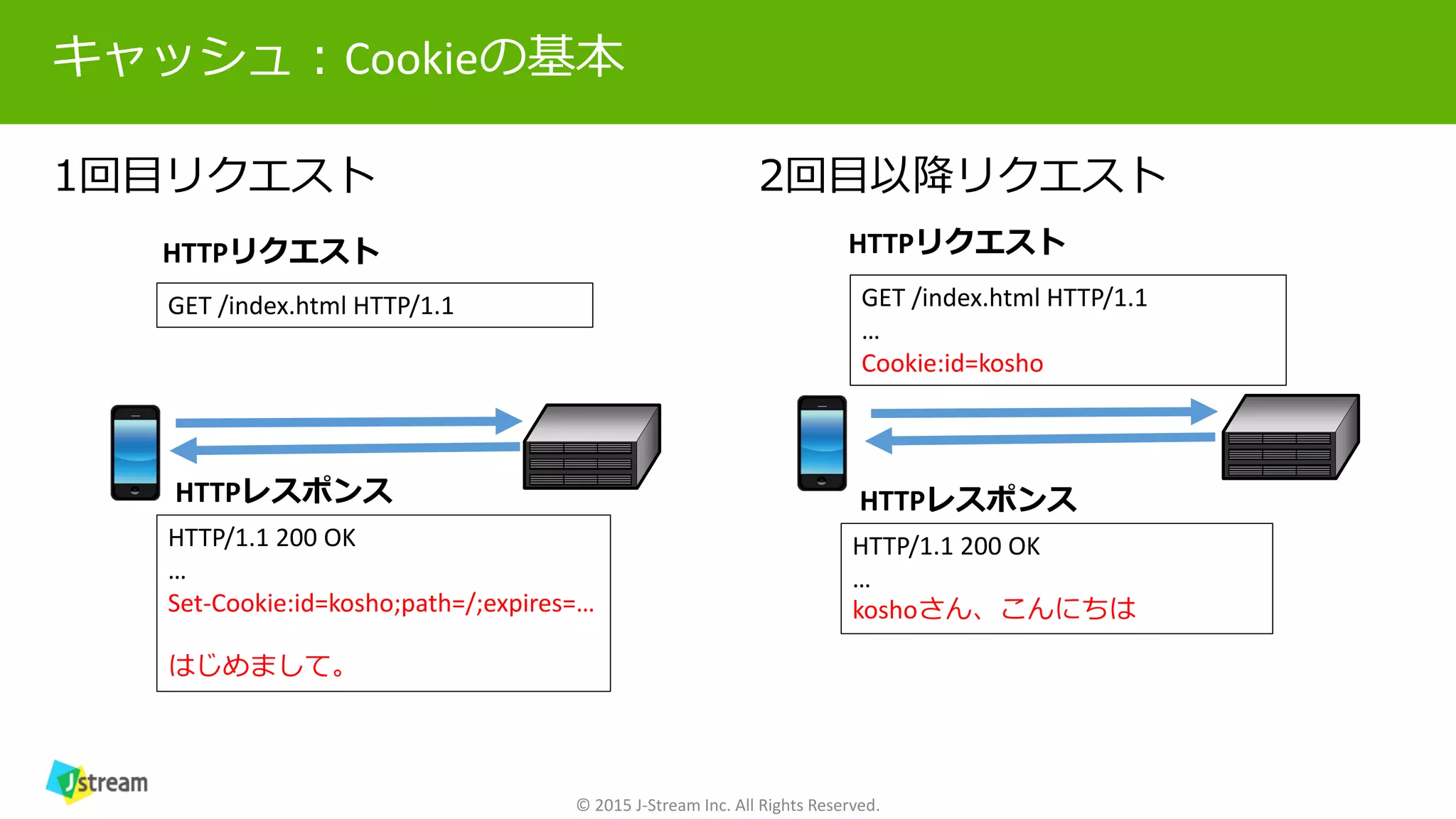 キャッシュ：Cookieの基本

1回目リクエスト

HTTPリクエスト

GET /index.html HTTP/1.1

HTTPレスポンス

HTTP/1.1 200 OK
…
Set-Cookie:id=kosho;path=/;expires=…

はじめまして。

2回目以降リクエスト

HTTPリクエスト

GET /index.html HTTP/1.1
…
Cookie:id=kosho

HTTPレスポンス

HTTP/1.1 200 OK
…
koshoさん、こんにちは

Jstream

© 2015 J-Stream Inc. All Rights Reserved.